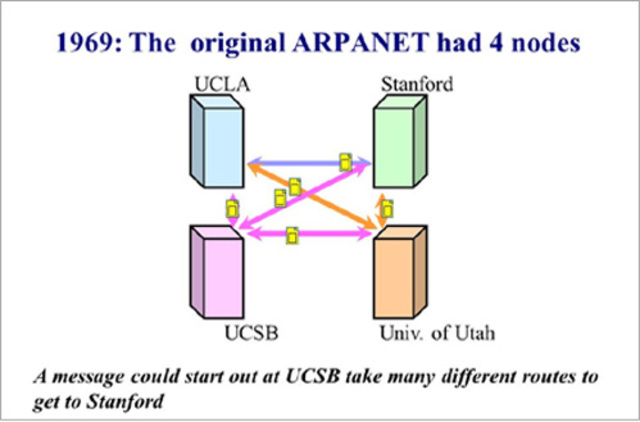 1969: The original ARPANET had 4 nodes

UCLA

Stanford

UCSB

Univ. of Utah

A message could start out at UCSB take many different routes to get to Stanford